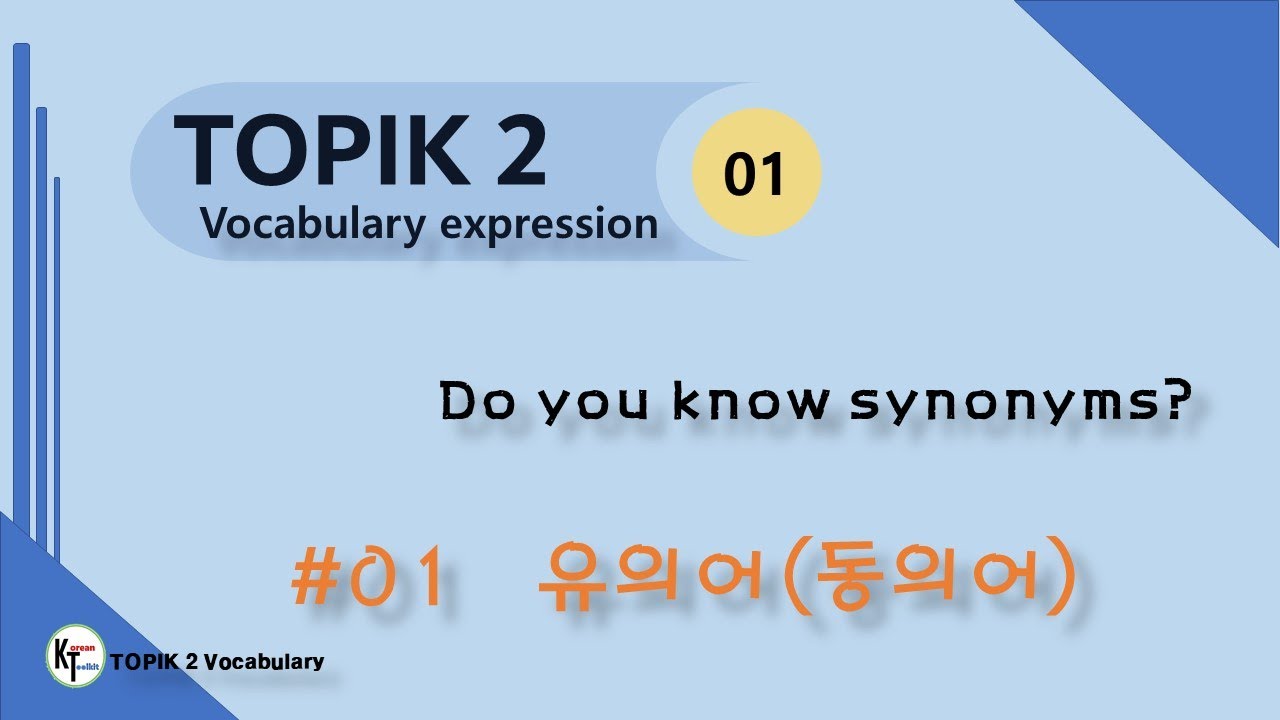 TOPIK 2
Vocabulary expression

01

Do you know synonyms?

#01 유의어(동의어)

Korean Toolkit
TOPIK 2 Vocabulary